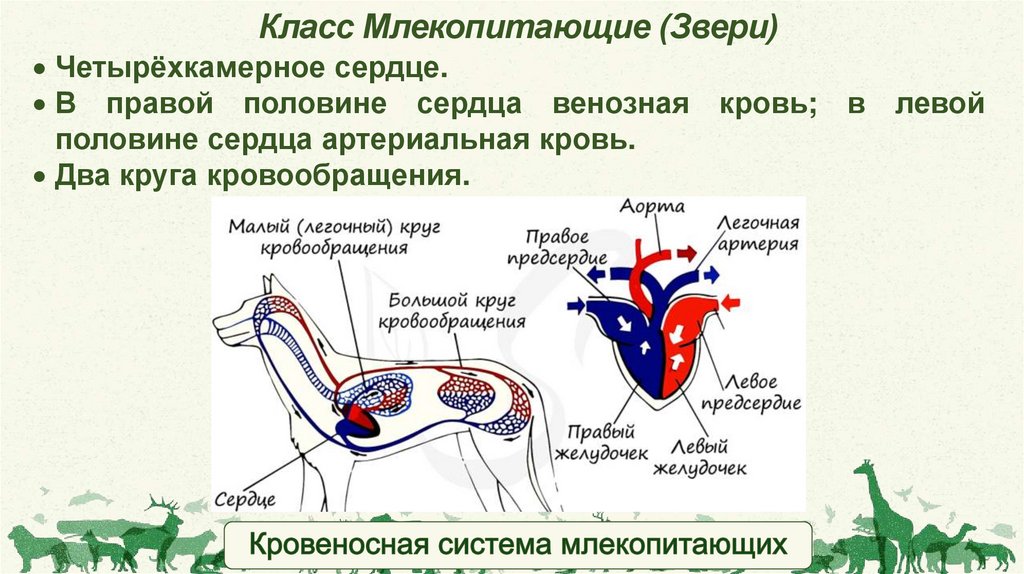 Класс Млекопитающие (Звери)

• Четырёхкамерное сердце.

• В правой половине сердца венозная кровь; в левой половине сердца артериальная кровь.

• Два круга кровообращения.

Малый (легочный) круг кровообращения

Большой круг кровообращения

Сердце

Аорта

Правое предсердие

Легочная артерия

Левое предсердие

Правый желудочек

Левый желудочек

Кровеносная система млекопитающих